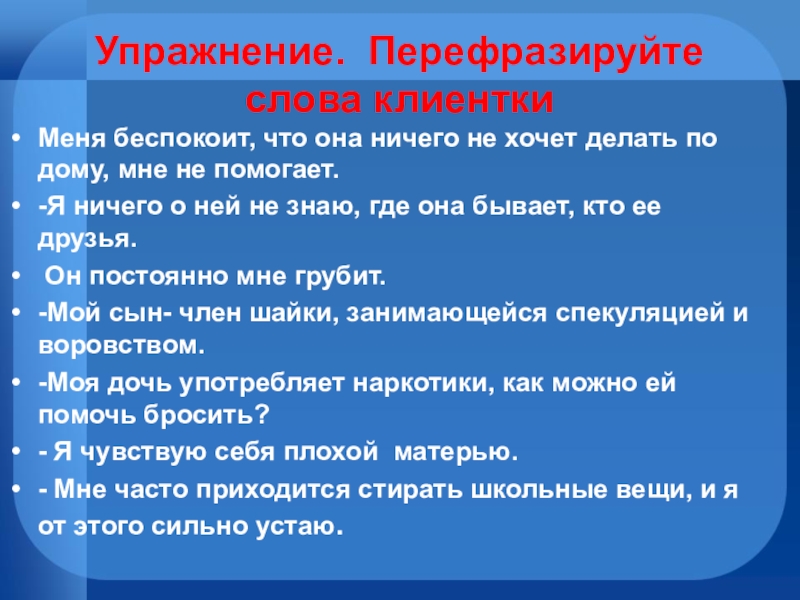 Упражнение. Перефразируйте слова клиентки

• Меня беспокоит, что она ничего не хочет делать по дому, мне не помогает.
• -Я ничего о ней не знаю, где она бывает, кто ее друзья.
• Он постоянно мне грубит.
• -Мой сын- член шайки, занимающейся спекуляцией и воровством.
• -Моя дочь употребляет наркотики, как можно ей помочь бросить?
• - Я чувствую себя плохой матерью.
• - Мне часто приходится стирать школьные вещи, и я от этого сильно устаю.